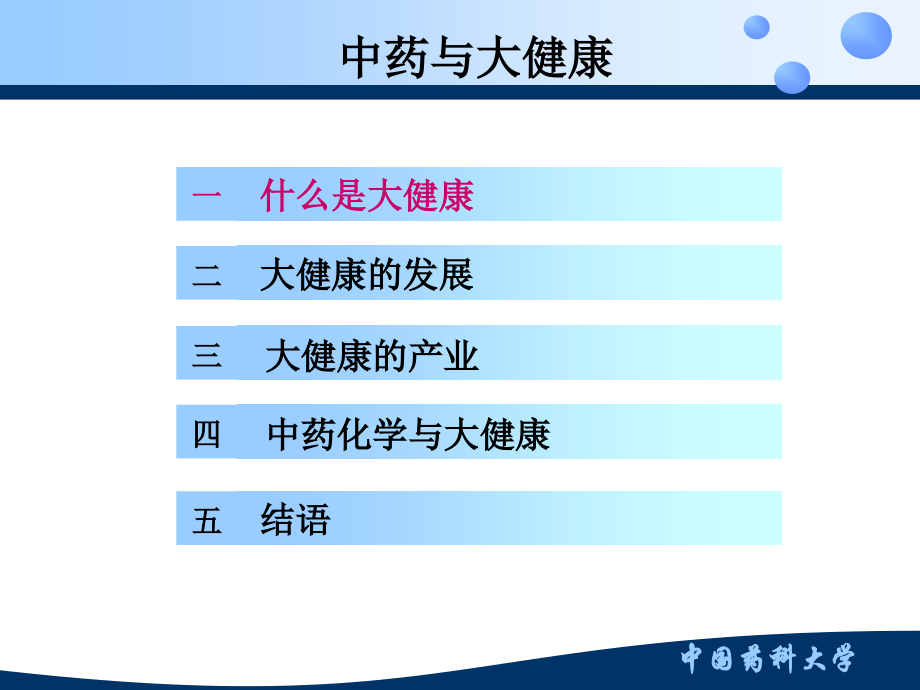 中药与大健康

一　什么是大健康

二　大健康的发展

三　大健康的产业

四　中药化学与大健康

五　结语

中国药科大学